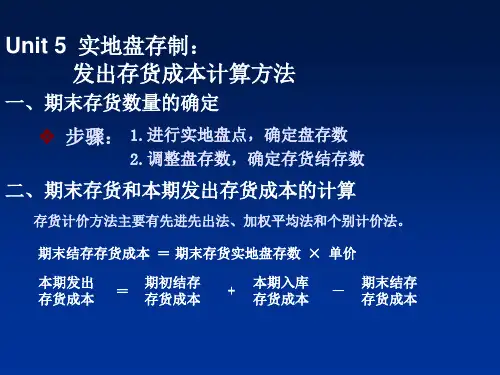 Unit 5 实地盘存制：
发出存货成本计算方法

一、期末存货数量的确定

步骤： 1. 进行实地盘点，确定盘存数
2. 调整盘存数，确定存货结存数

二、期末存货和本期发出存货成本的计算

存货计价方法主要有先进先出法、加权平均法和个别计价法。

期末结存存货成本 ＝ 期末存货实地盘存数 × 单价

本期发出存货成本 ＝ 期初结存存货成本 ＋ 本期入库存货成本 － 期末结存存货成本